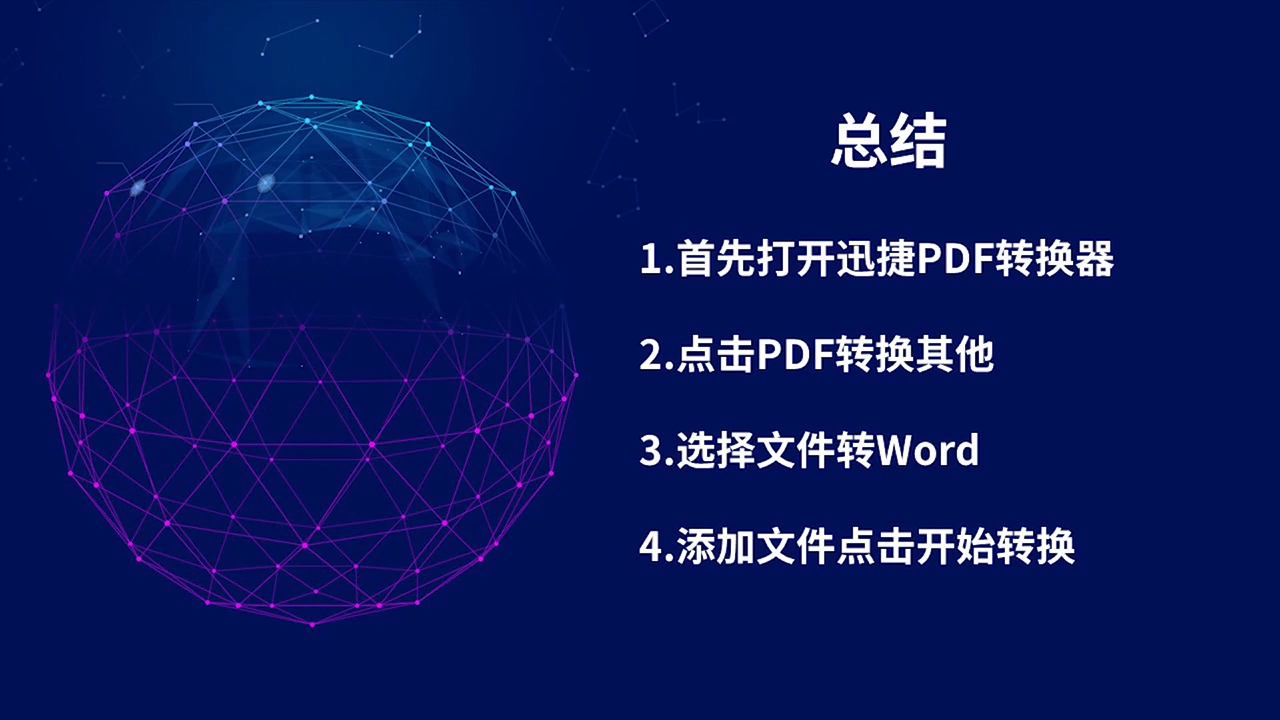 总结

1.首先打开迅捷PDF转换器

2.点击PDF转换其他

3.选择文件转Word

4.添加文件点击开始转换